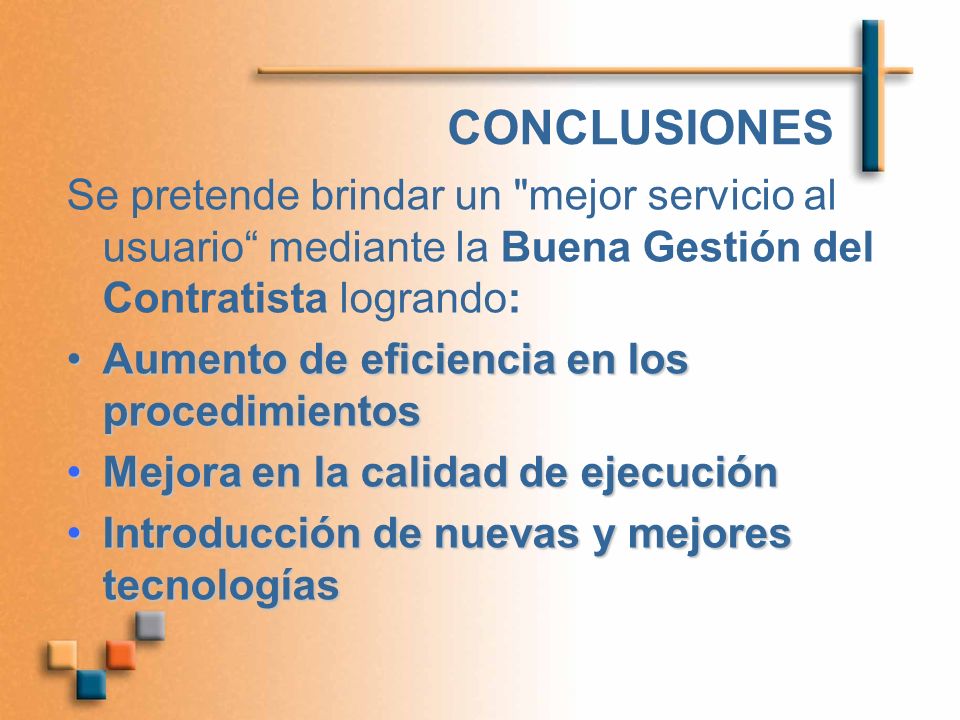 CONCLUSIONES

Se pretende brindar un "mejor servicio al usuario“ mediante la Buena Gestión del Contratista logrando:

• Aumento de eficiencia en los procedimientos
• Mejora en la calidad de ejecución
• Introducción de nuevas y mejores tecnologías